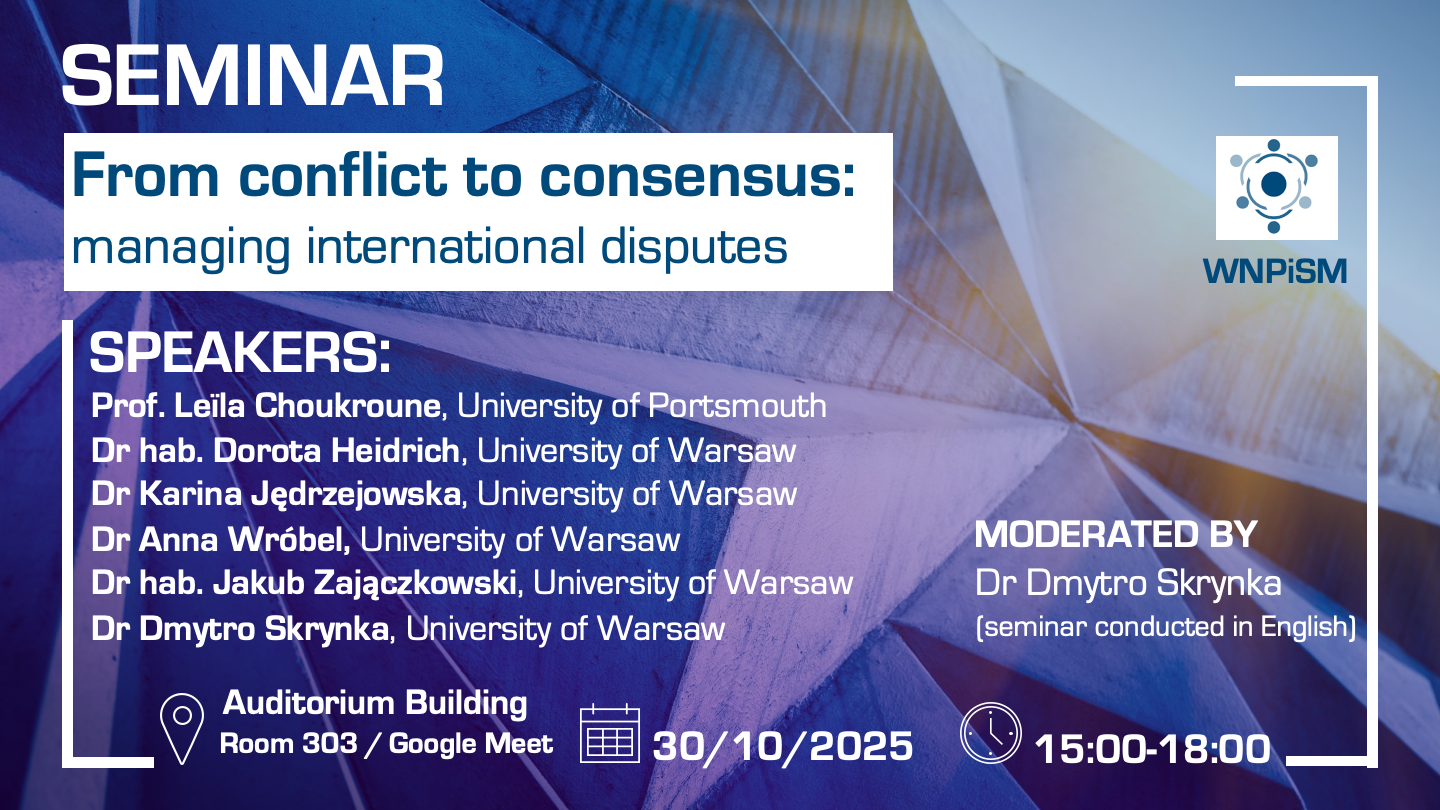 SEMINAR

From conflict to consensus:
managing international disputes

WNPiSM

SPEAKERS:
Prof. Leïla Choukroune, University of Portsmouth
Dr hab. Dorota Heidrich, University of Warsaw
Dr Karina Jędrzejowska, University of Warsaw
Dr Anna Wróbel, University of Warsaw
Dr hab. Jakub Zajączkowski, University of Warsaw
Dr Dmytro Skrynka, University of Warsaw

MODERATED BY
Dr Dmytro Skrynka
(seminar conducted in English)

Auditorium Building
Room 303 / Google Meet

30/10/2025

15:00-18:00